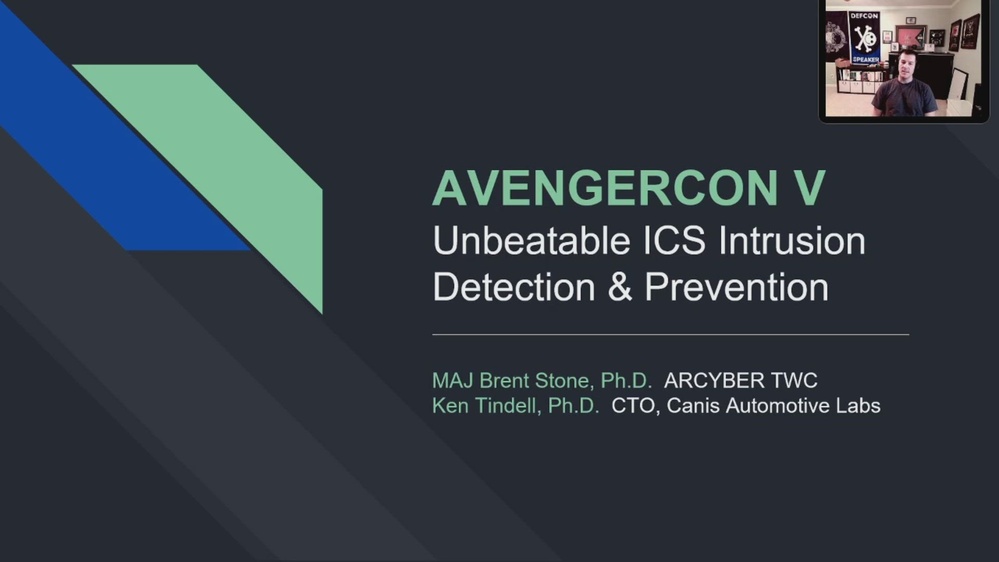 DEFCON
SPEAKER

AVENGERCON V
Unbeatable ICS Intrusion Detection & Prevention

MAJ Brent Stone, Ph.D. ARCYBER TWC
Ken Tindell, Ph.D. CTO, Canis Automotive Labs